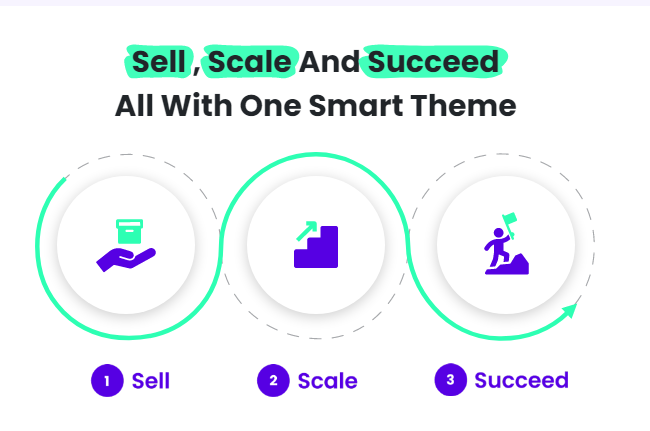 Sell , Scale And Succeed
All With One Smart Theme

1 Sell

2 Scale

3 Succeed